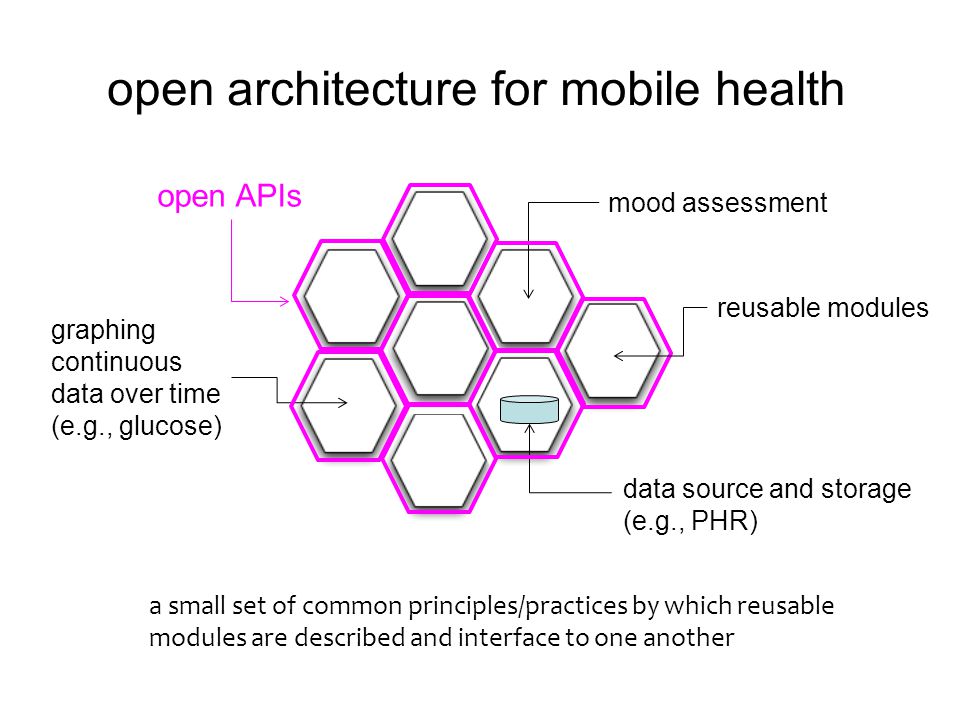 open architecture for mobile health

open APIs

mood assessment

reusable modules

graphing continuous data over time (e.g., glucose)

data source and storage (e.g., PHR)

a small set of common principles/practices by which reusable modules are described and interface to one another